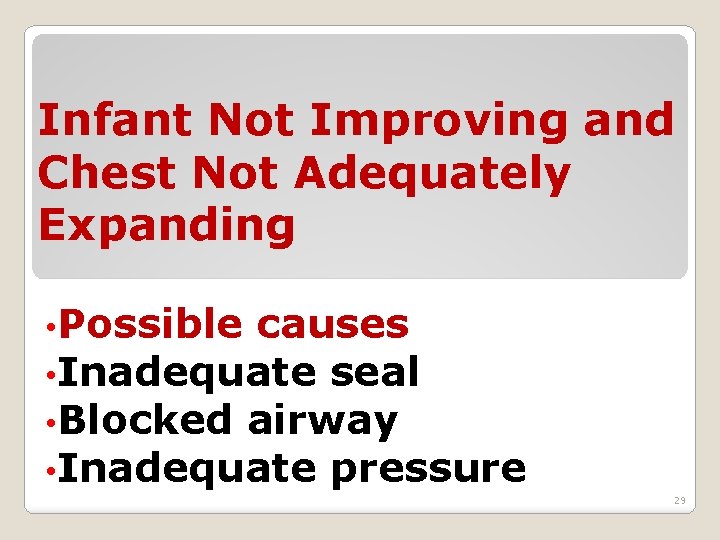 Infant Not Improving and Chest Not Adequately Expanding

• Possible causes
• Inadequate seal
• Blocked airway
• Inadequate pressure

29